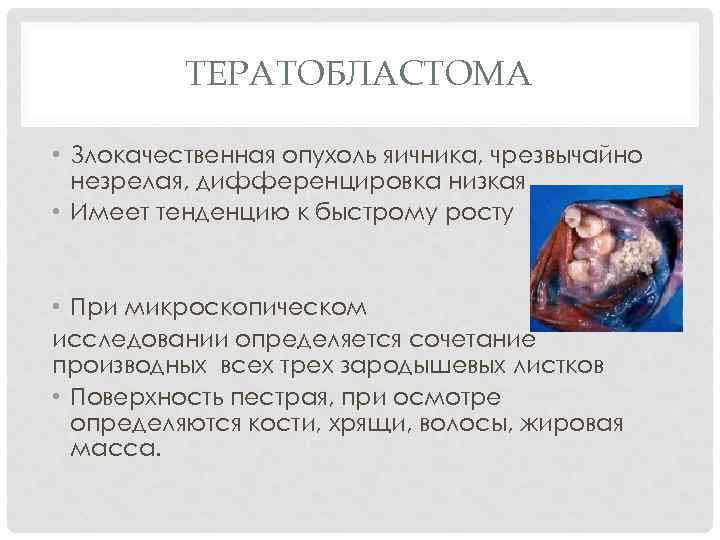 ТЕРАТОБЛАСТОМА

• Злокачественная опухоль яичника, чрезвычайно незрелая, дифференцировка низкая
• Имеет тенденцию к быстрому росту

• При микроскопическом
исследовании определяется сочетание производных всех трех зародышевых листков
• Поверхность пестрая, при осмотре определяются кости, хрящи, волосы, жировая масса.